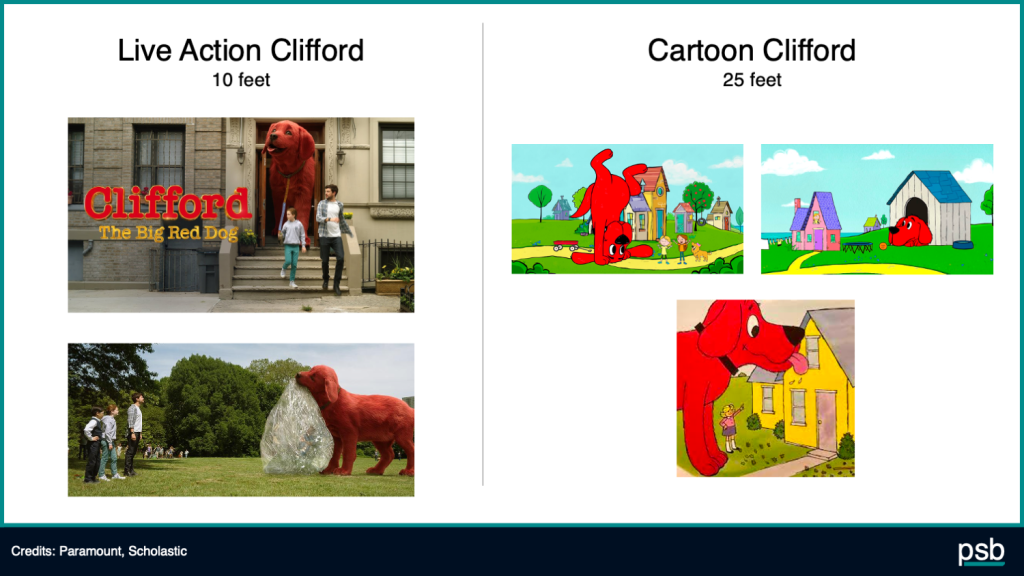 Live Action Clifford
10 feet

Clifford
The Big Red Dog

Cartoon Clifford
25 feet

Credits: Paramount, Scholastic

psb